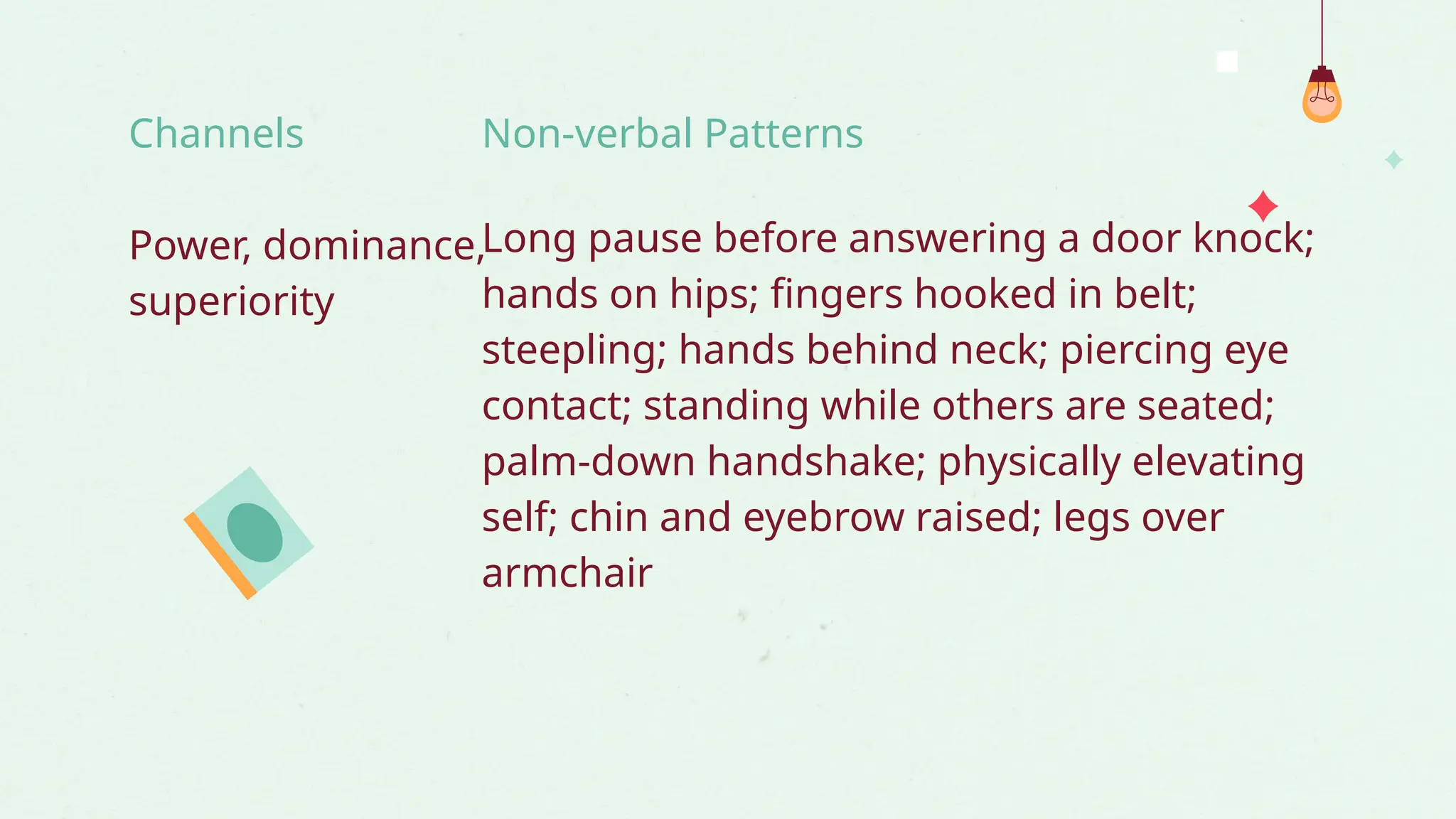 | Channels | Non-verbal Patterns |
|---|---|
| Power, dominance, superiority | Long pause before answering a door knock; hands on hips; fingers hooked in belt; steepling; hands behind neck; piercing eye contact; standing while others are seated; palm-down handshake; physically elevating self; chin and eyebrow raised; legs over armchair |